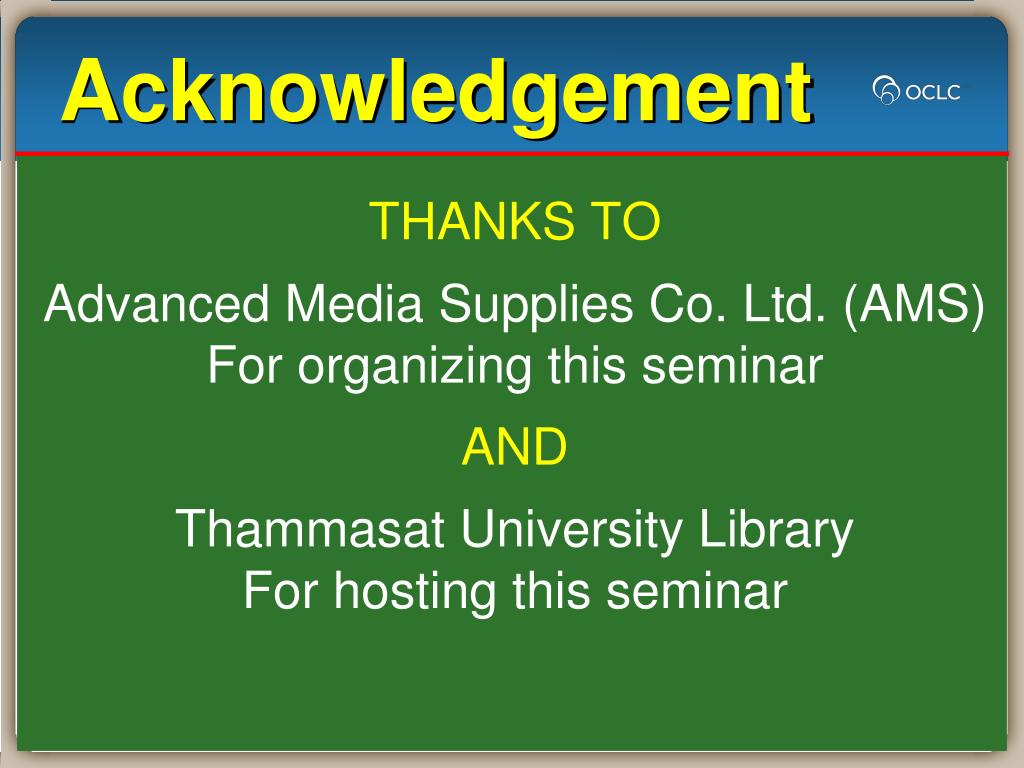 Acknowledgement

OCLC

THANKS TO

Advanced Media Supplies Co. Ltd. (AMS)
For organizing this seminar

AND

Thammasat University Library
For hosting this seminar